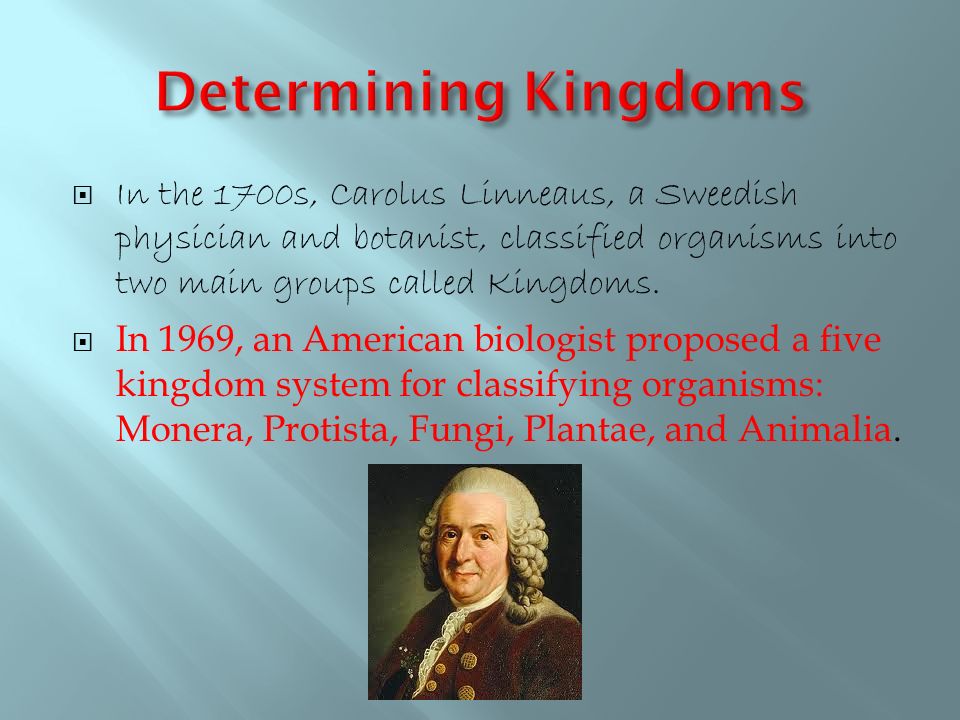 Determining Kingdoms

In the 1700s, Carolus Linneaus, a Sweedish physician and botanist, classified organisms into two main groups called Kingdoms.

In 1969, an American biologist proposed a five kingdom system for classifying organisms: Monera, Protista, Fungi, Plantae, and Animalia.